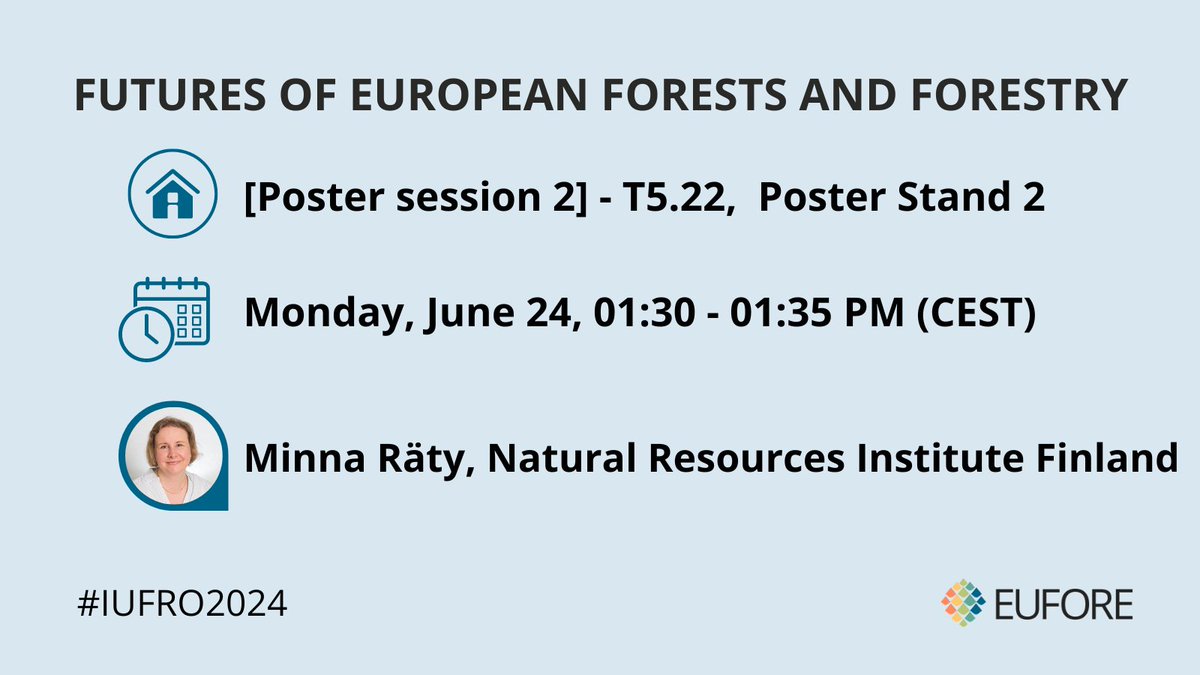 FUTURES OF EUROPEAN FORESTS AND FORESTRY

[Poster session 2] - T5.22, Poster Stand 2

Monday, June 24, 01:30 - 01:35 PM (CEST)

Minna Räty, Natural Resources Institute Finland

#IUFRO2024

EUFORE